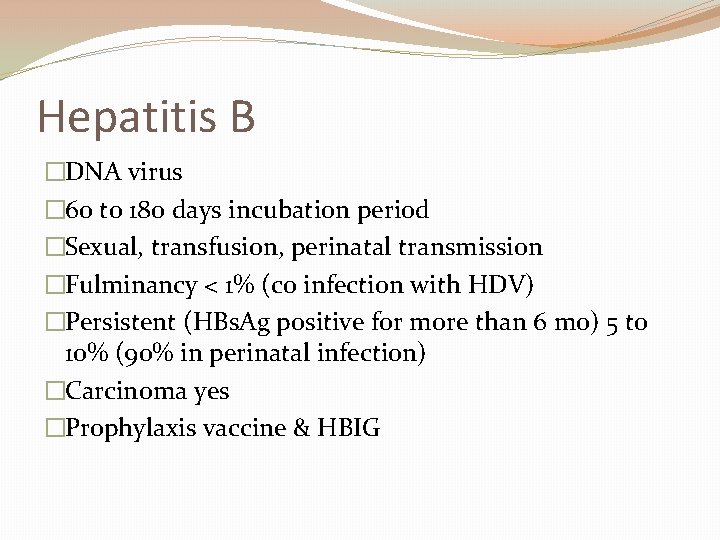 Hepatitis B

□DNA virus

□60 to 180 days incubation period

□Sexual, transfusion, perinatal transmission

□Fulminancy < 1% (co infection with HDV)

□Persistent (HBsAg positive for more than 6 mo) 5 to 10% (90% in perinatal infection)

□Carcinoma yes

□Prophylaxis vaccine & HBIG